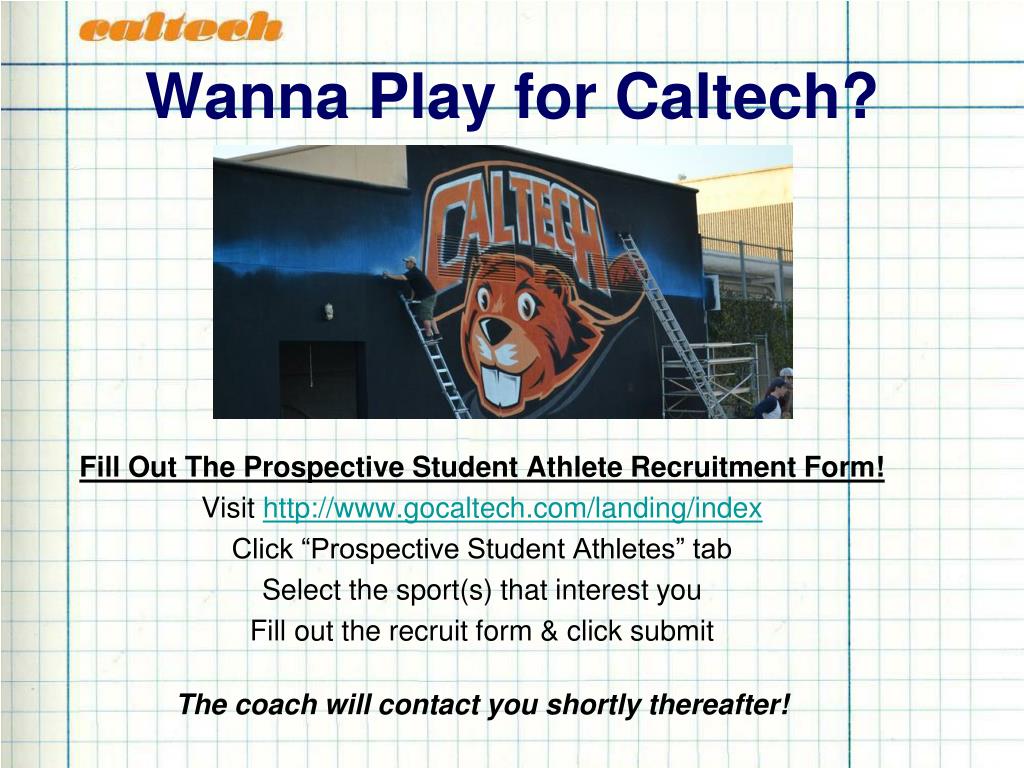 caltech

Wanna Play for Caltech?

CALTECH

Fill Out The Prospective Student Athlete Recruitment Form!
Visit http://www.gocaltech.com/landing/index
Click “Prospective Student Athletes” tab
Select the sport(s) that interest you
Fill out the recruit form & click submit

The coach will contact you shortly thereafter!